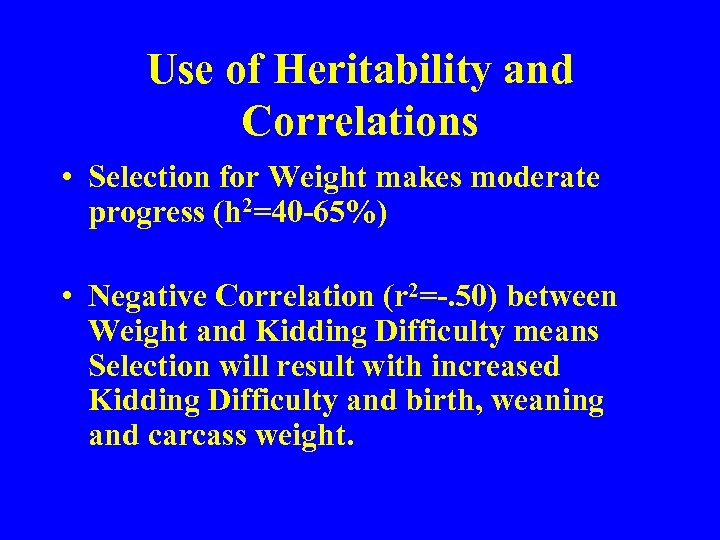 Use of Heritability and Correlations

• Selection for Weight makes moderate progress ($h^2$=40-65%)

• Negative Correlation ($r^2$=-.50) between Weight and Kidding Difficulty means Selection will result with increased Kidding Difficulty and birth, weaning and carcass weight.